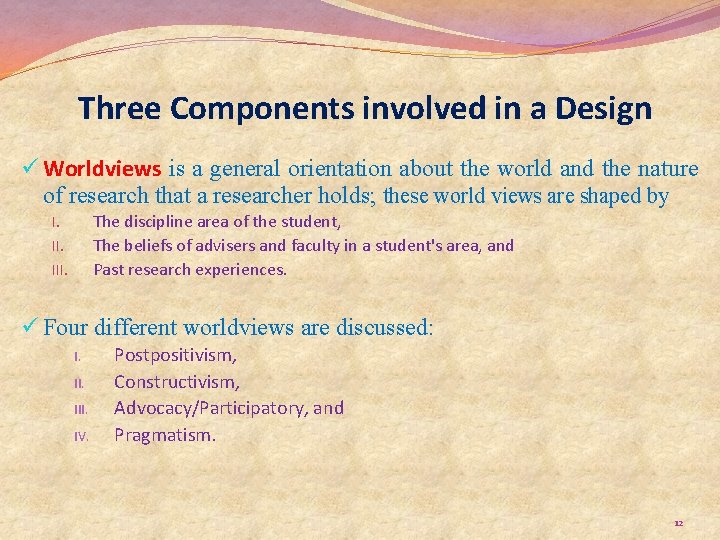 Three Components involved in a Design

✓ Worldviews is a general orientation about the world and the nature of research that a researcher holds; these world views are shaped by

I. The discipline area of the student,
II. The beliefs of advisers and faculty in a student's area, and
III. Past research experiences.

✓ Four different worldviews are discussed:

I. Postpositivism,
II. Constructivism,
III. Advocacy/Participatory, and
IV. Pragmatism.

12